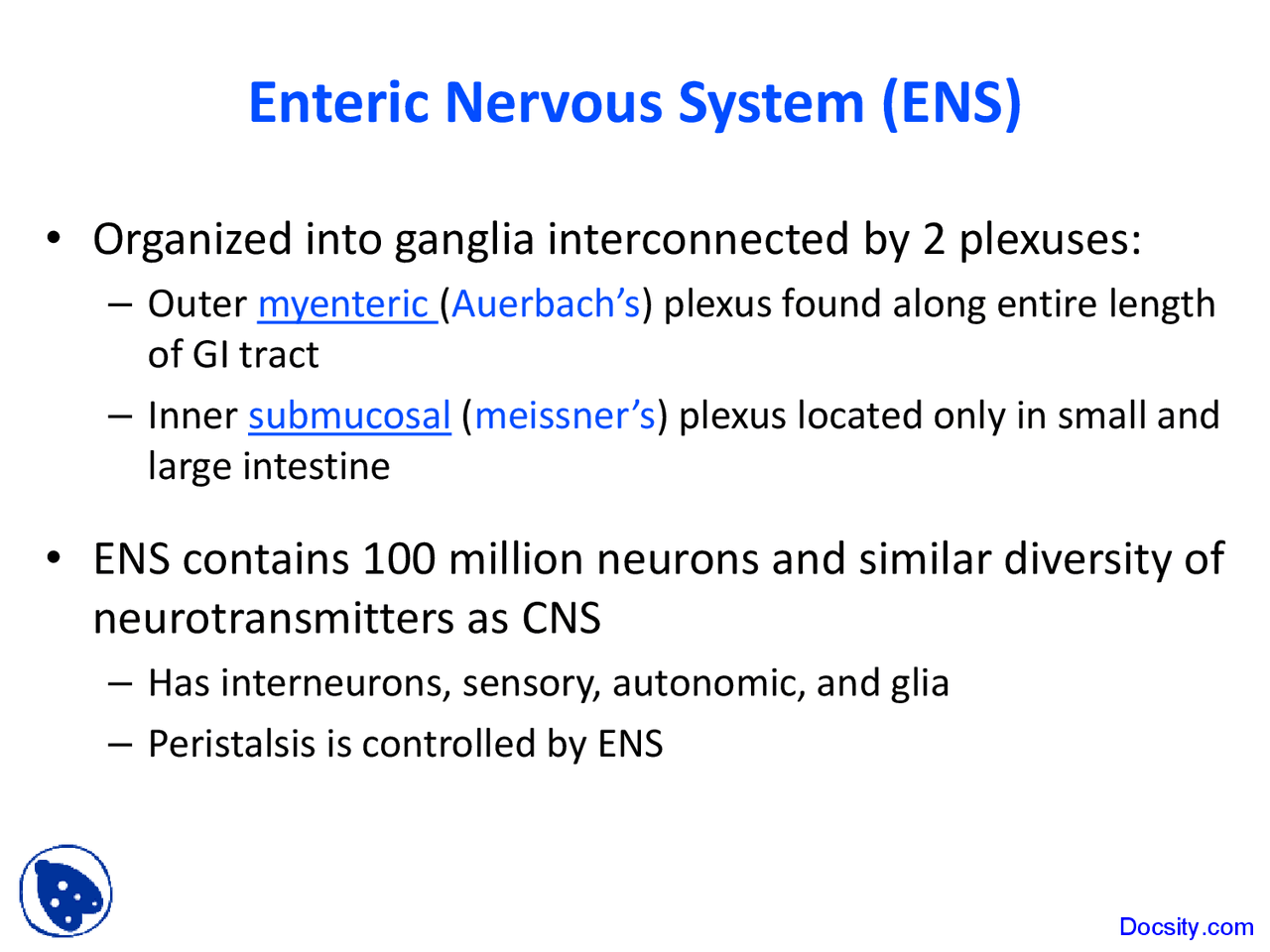 Enteric Nervous System (ENS)

• Organized into ganglia interconnected by 2 plexuses:

– Outer myenteric (Auerbach's) plexus found along entire length of GI tract

– Inner submucosal (meissner's) plexus located only in small and large intestine

• ENS contains 100 million neurons and similar diversity of neurotransmitters as CNS

– Has interneurons, sensory, autonomic, and glia

– Peristalsis is controlled by ENS

Docsity.com